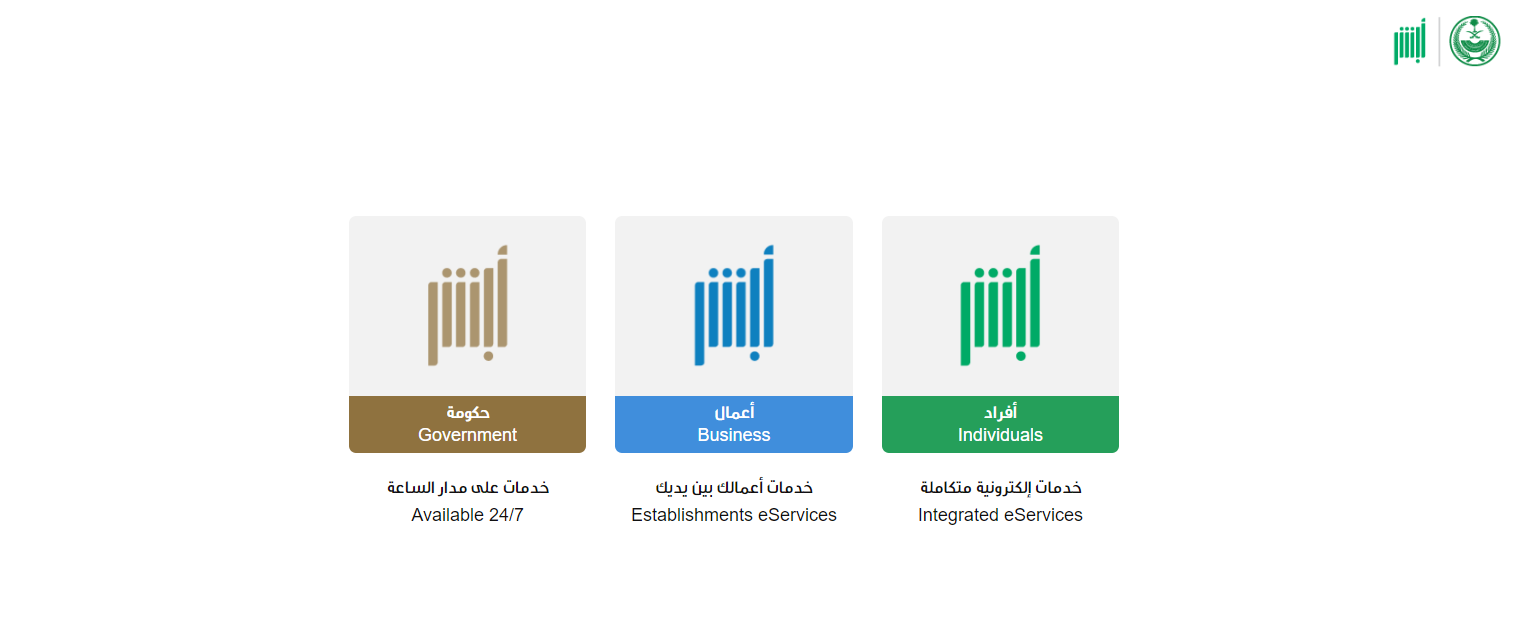 أبشر

أبشر
أفراد
Individuals
خدمات إلكترونية متكاملة
Integrated eServices

أبشر
أعمال
Business
خدمات أعمالك بين يديك
Establishments eServices

أبشر
حكومة
Government
خدمات على مدار الساعة
Available 24/7